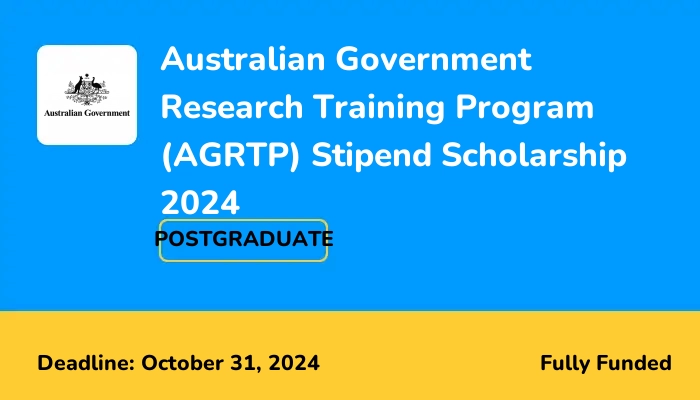 Australian Government

Australian Government Research Training Program (AGRTP) Stipend Scholarship 2024

POSTGRADUATE

Deadline: October 31, 2024

Fully Funded